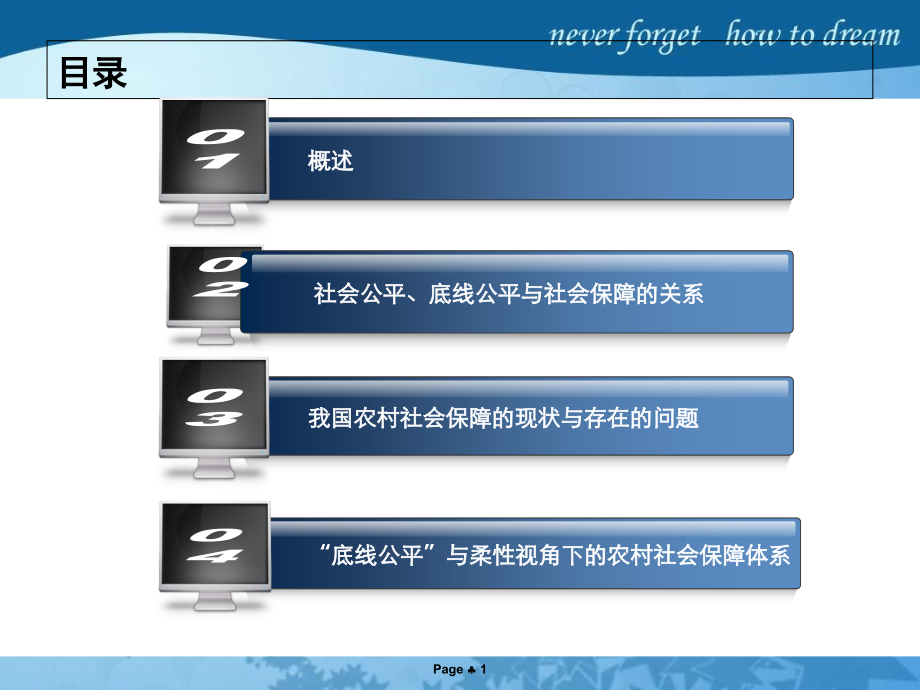 never forget how to dream

目录

01

概述

02

社会公平、底线公平与社会保障的关系

03

我国农村社会保障的现状与存在的问题

04

“底线公平”与柔性视角下的农村社会保障体系

Page ♣ 1